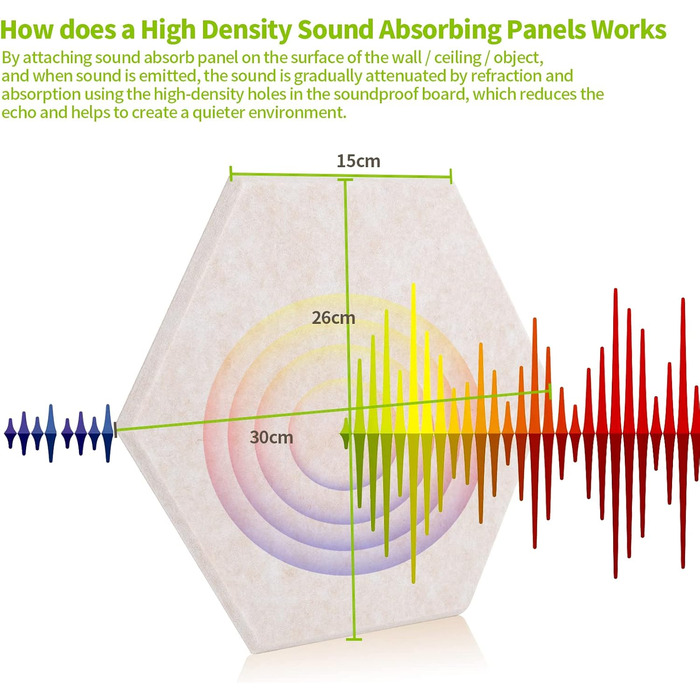 How does a High Density Sound Absorbing Panels Works

By attaching sound absorb panel on the surface of the wall / ceiling / object, and when sound is emitted, the sound is gradually attenuated by refraction and absorption using the high-density holes in the soundproof board, which reduces the echo and helps to create a quieter environment.

15cm

26cm

30cm